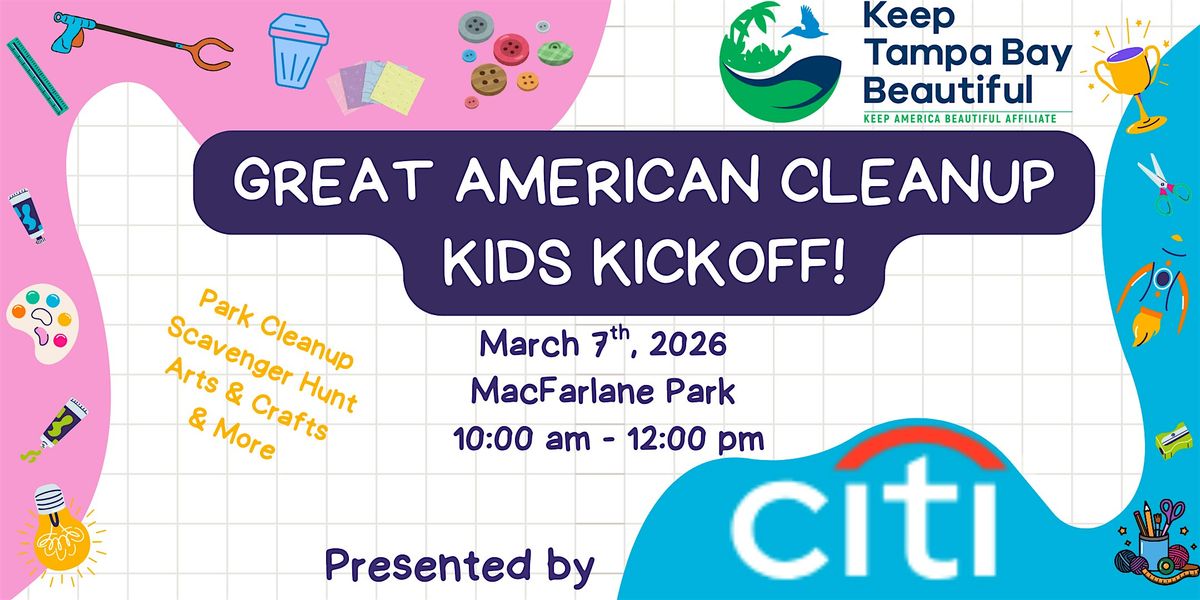 Keep Tampa Bay Beautiful
KEEP AMERICA BEAUTIFUL AFFILIATE

GREAT AMERICAN CLEANUP KIDS KICKOFF!

Park Cleanup
Scavenger Hunt
Arts & Crafts
& More

March 7$^{th}$, 2026
MacFarlane Park
10:00 am - 12:00 pm

Presented by

citi